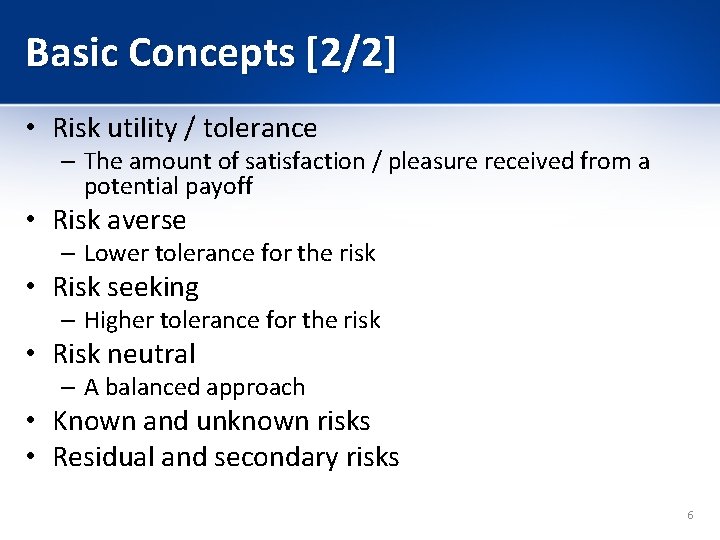 Basic Concepts [2/2]

• Risk utility / tolerance
– The amount of satisfaction / pleasure received from a potential payoff
• Risk averse
– Lower tolerance for the risk
• Risk seeking
– Higher tolerance for the risk
• Risk neutral
– A balanced approach
• Known and unknown risks
• Residual and secondary risks

6